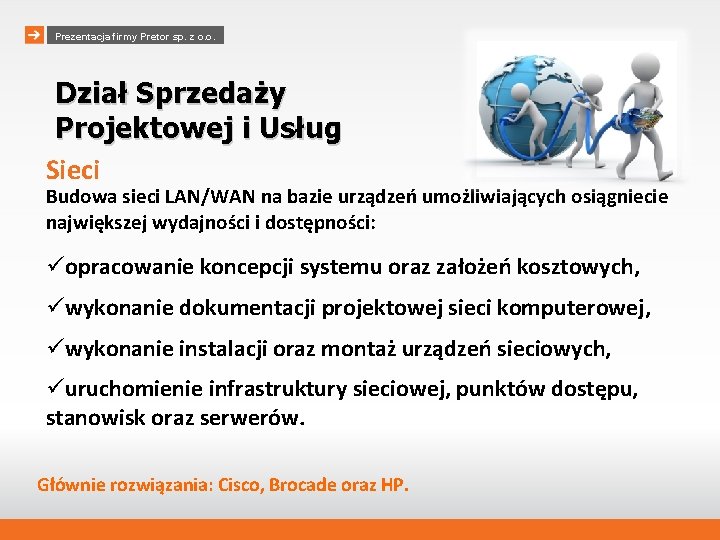 Prezentacja firmy Pretor sp. z o.o.

Dział Sprzedaży Projektowej i Usług

Sieci

Budowa sieci LAN/WAN na bazie urządzeń umożliwiających osiągniecie największej wydajności i dostępności:

✓opracowanie koncepcji systemu oraz założeń kosztowych,

✓wykonanie dokumentacji projektowej sieci komputerowej,

✓wykonanie instalacji oraz montaż urządzeń sieciowych,

✓uruchomienie infrastruktury sieciowej, punktów dostępu, stanowisk oraz serwerów.

Głównie rozwiązania: Cisco, Brocade oraz HP.